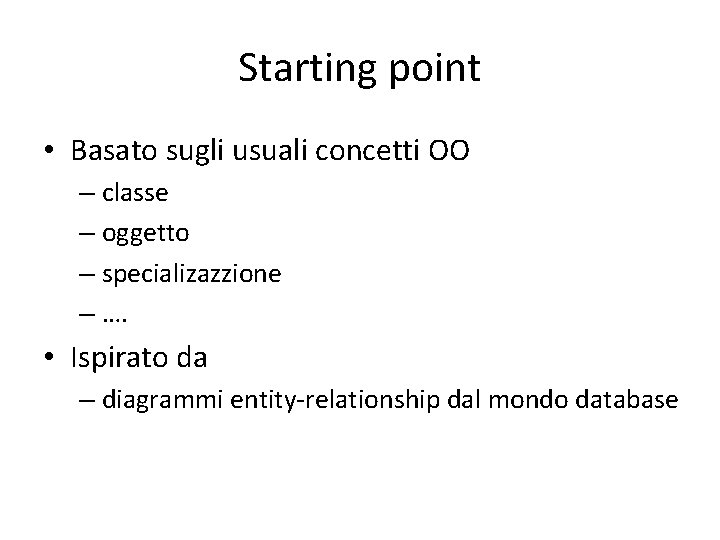 Starting point

• Basato sugli usuali concetti OO
– classe
– oggetto
– specializazzione
– ….

• Ispirato da
– diagrammi entity-relationship dal mondo database